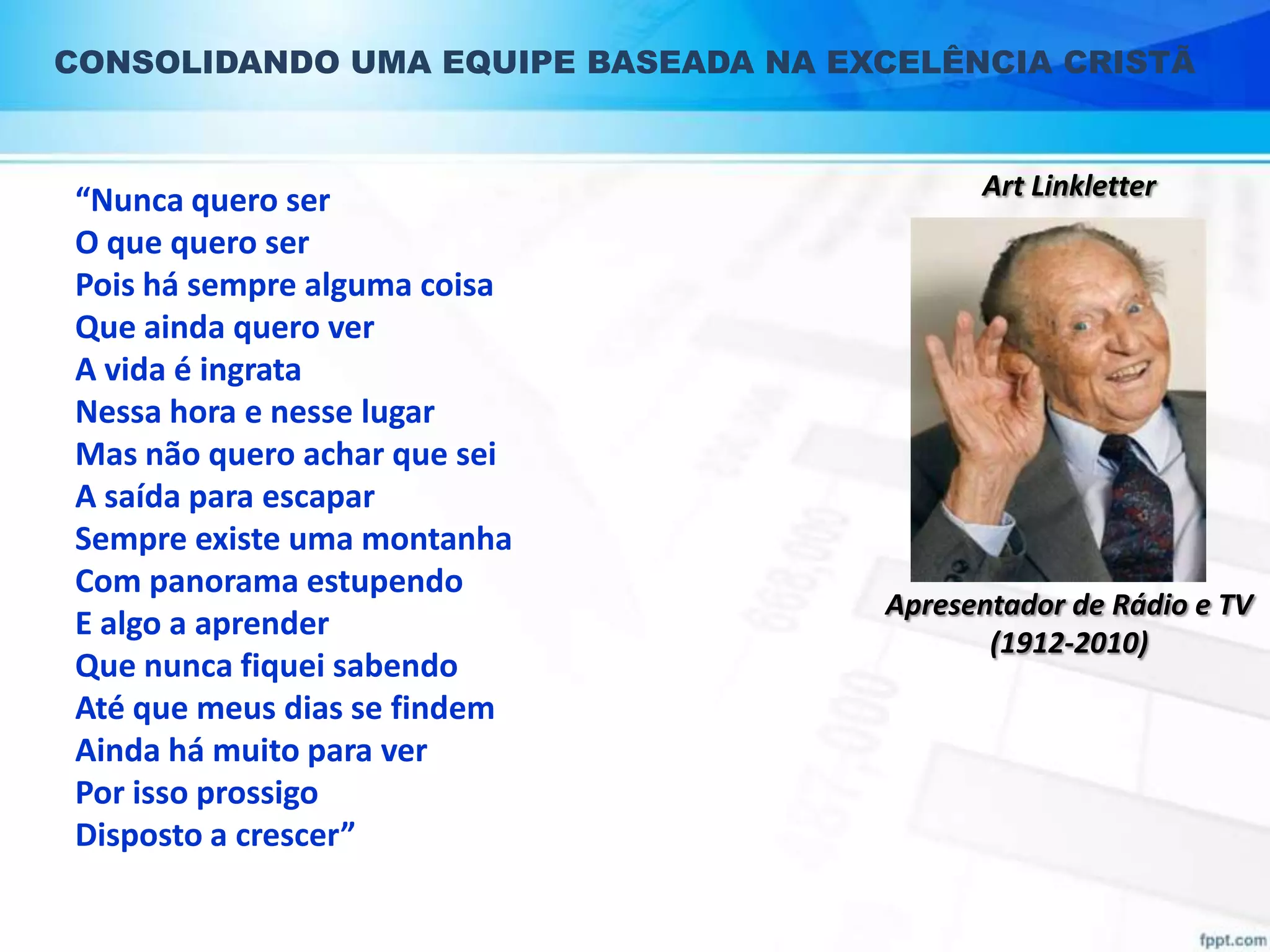 CONSOLIDANDO UMA EQUIPE BASEADA NA EXCELÊNCIA CRISTÃ

"Nunca quero ser
O que quero ser
Pois há sempre alguma coisa
Que ainda quero ver
A vida é ingrata
Nessa hora e nesse lugar
Mas não quero achar que sei
A saída para escapar
Sempre existe uma montanha
Com panorama estupendo
E algo a aprender
Que nunca fiquei sabendo
Até que meus dias se findem
Ainda há muito para ver
Por isso prossigo
Disposto a crescer"

Art Linkletter

Apresentador de Rádio e TV
(1912-2010)

fppt.com